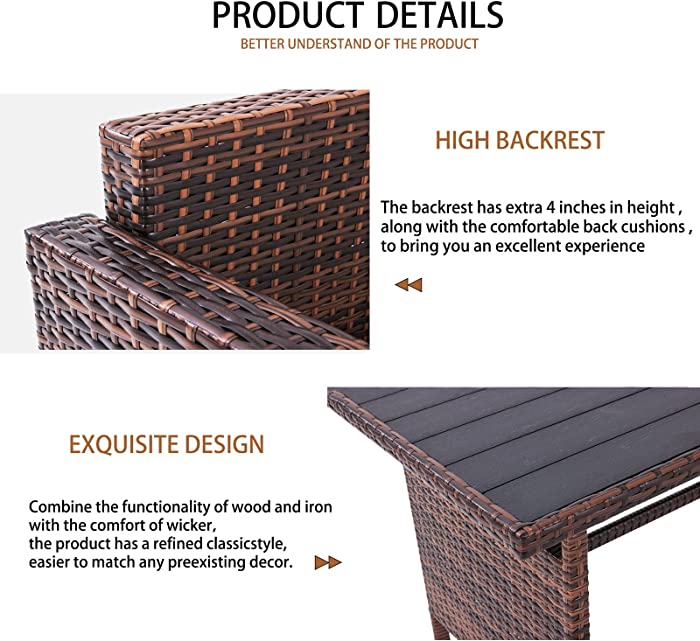 PRODUCT DETAILS
BETTER UNDERSTAND OF THE PRODUCT

HIGH BACKREST

The backrest has extra 4 inches in height , along with the comfortable back cushions , to bring you an excellent experience

EXQUISITE DESIGN

Combine the functionality of wood and iron with the comfort of wicker, the product has a refined classicstyle, easier to match any preexisting decor.